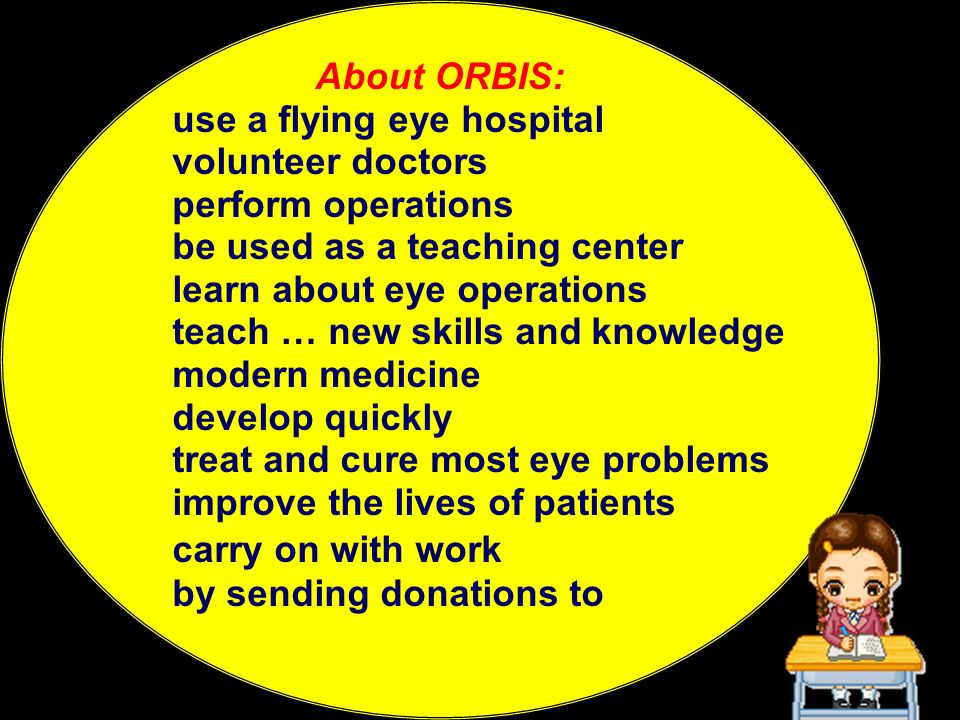 About ORBIS:
use a flying eye hospital
volunteer doctors
perform operations
be used as a teaching center
learn about eye operations
teach … new skills and knowledge
modern medicine
develop quickly
treat and cure most eye problems
improve the lives of patients
carry on with work
by sending donations to